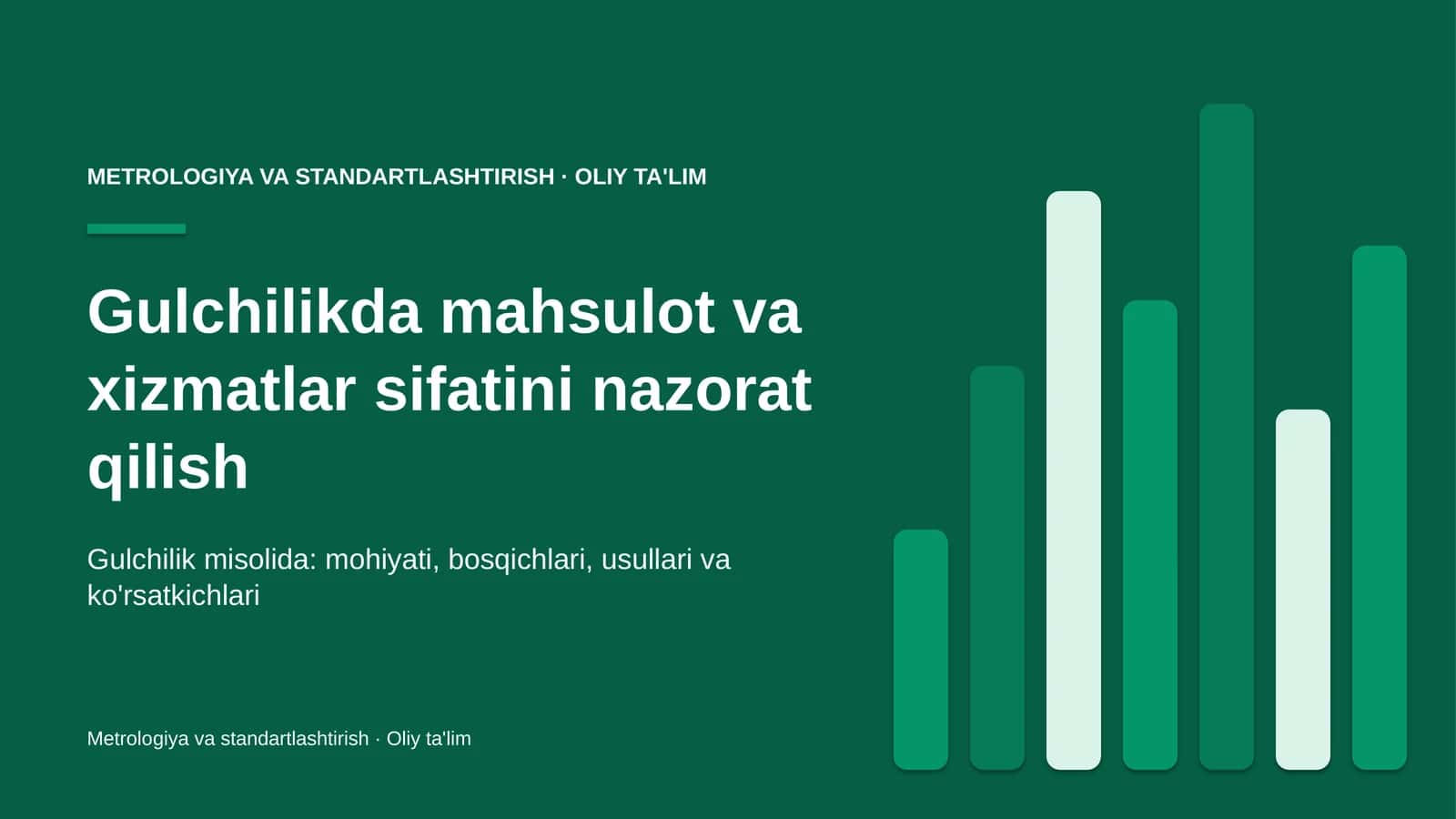 METROLOGIYA VA STANDARTLASHTIRISH · OLIY TA'LIM

Gulchilikda mahsulot va xizmatlar sifatini nazorat qilish

Gulchilik misolida: mohiyati, bosqichlari, usullari va ko'rsatkichlari

Metrologiya va standartlashtirish · Oliy ta'lim